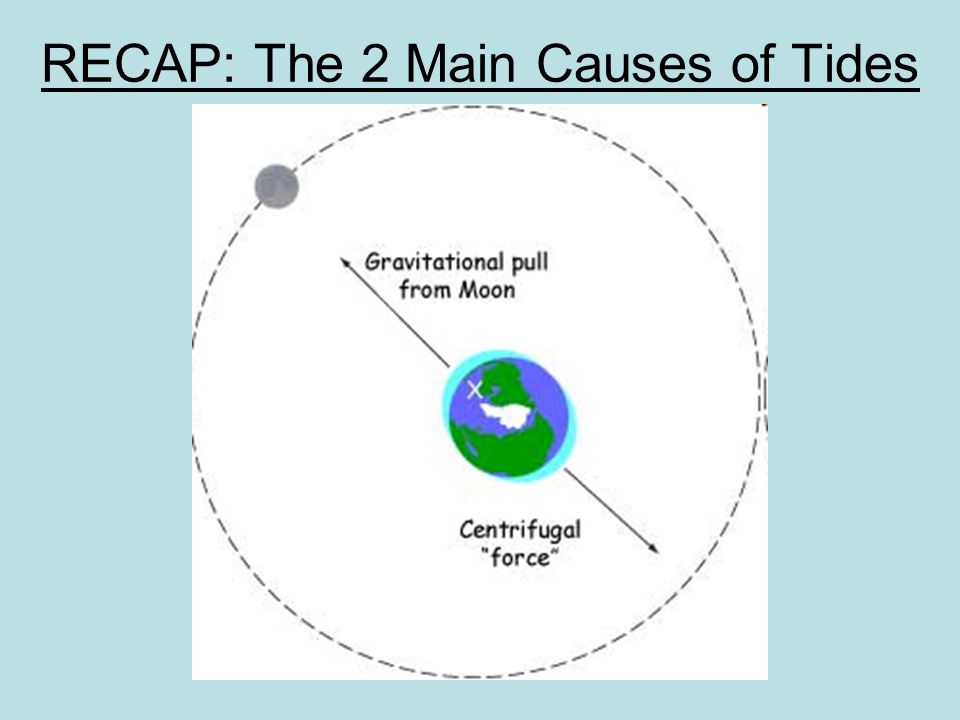 RECAP: The 2 Main Causes of Tides

Gravitational pull from Moon

X

Centrifugal "force"